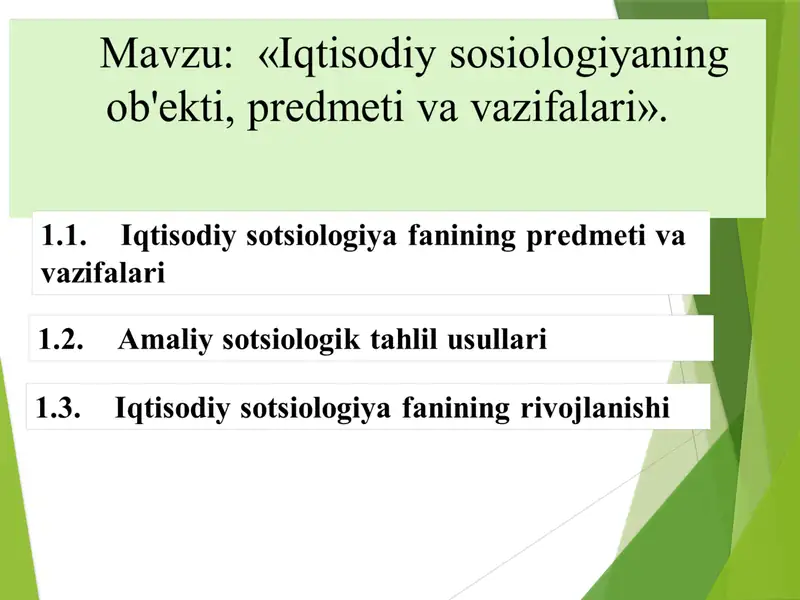 Mavzu: «Iqtisodiy sosiologiyaning ob'ekti, predmeti va vazifalari».

1.1. Iqtisodiy sotsiologiya fanining predmeti va vazifalari

1.2. Amaliy sotsiologik tahlil usullari

1.3. Iqtisodiy sotsiologiya fanining rivojlanishi